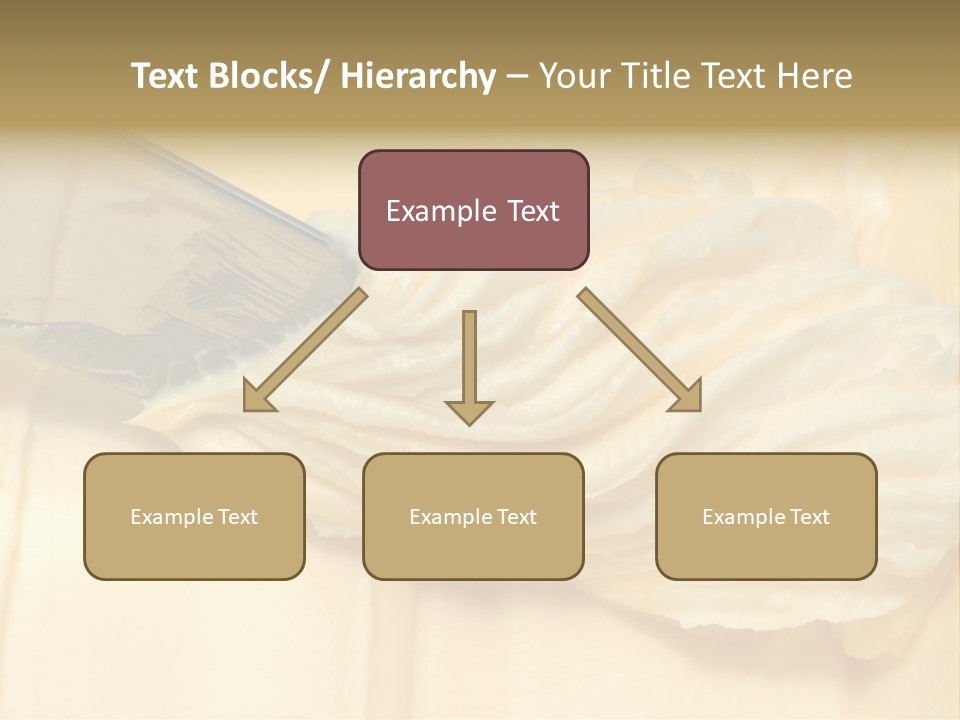 Text Blocks/ Hierarchy – Your Title Text Here

Example Text

Example Text

Example Text

Example Text